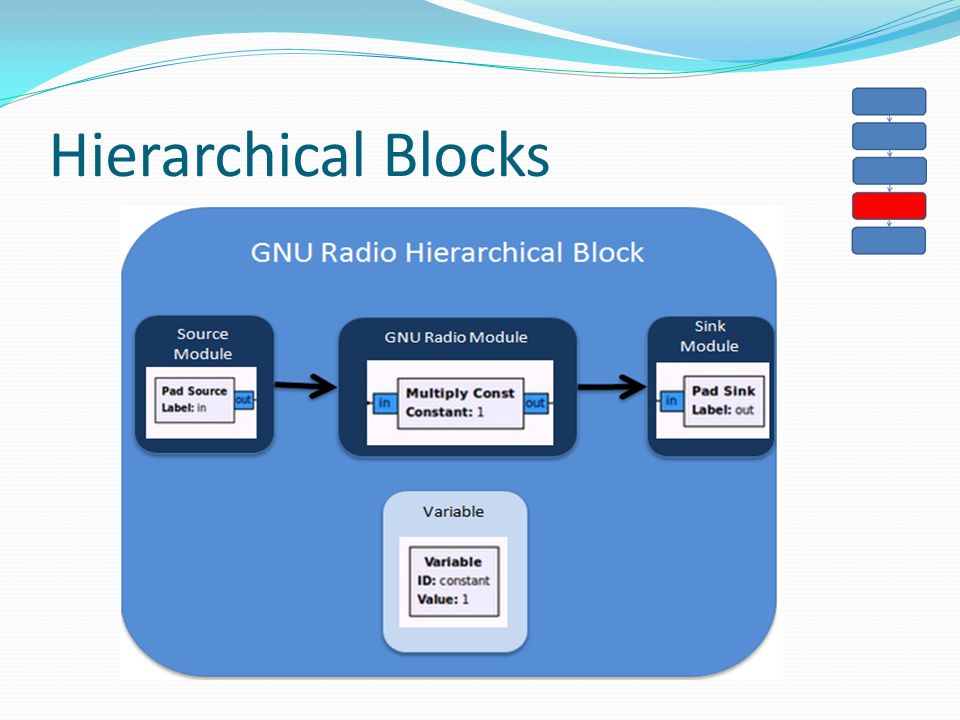 Hierarchical Blocks

GNU Radio Hierarchical Block

Source Module

Pad Source
Label: in
out

GNU Radio Module

in
Multiply Const
Constant: 1
out

Sink Module

in
Pad Sink
Label: out

Variable

Variable
ID: constant
Value: 1